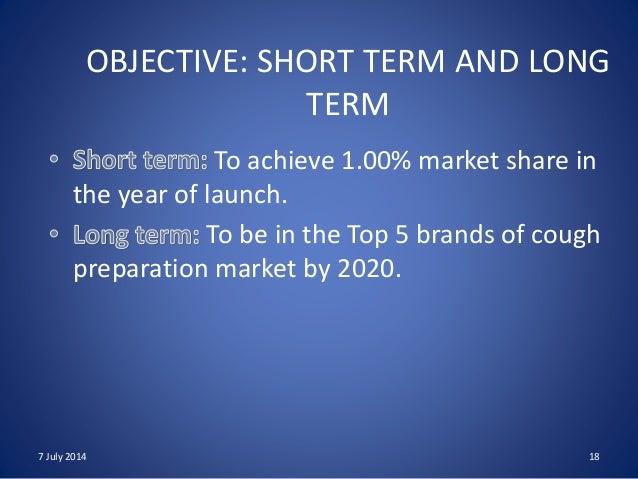 OBJECTIVE: SHORT TERM AND LONG TERM

• Short term: To achieve 1.00% market share in the year of launch.

• Long term: To be in the Top 5 brands of cough preparation market by 2020.

7 July 2014

18